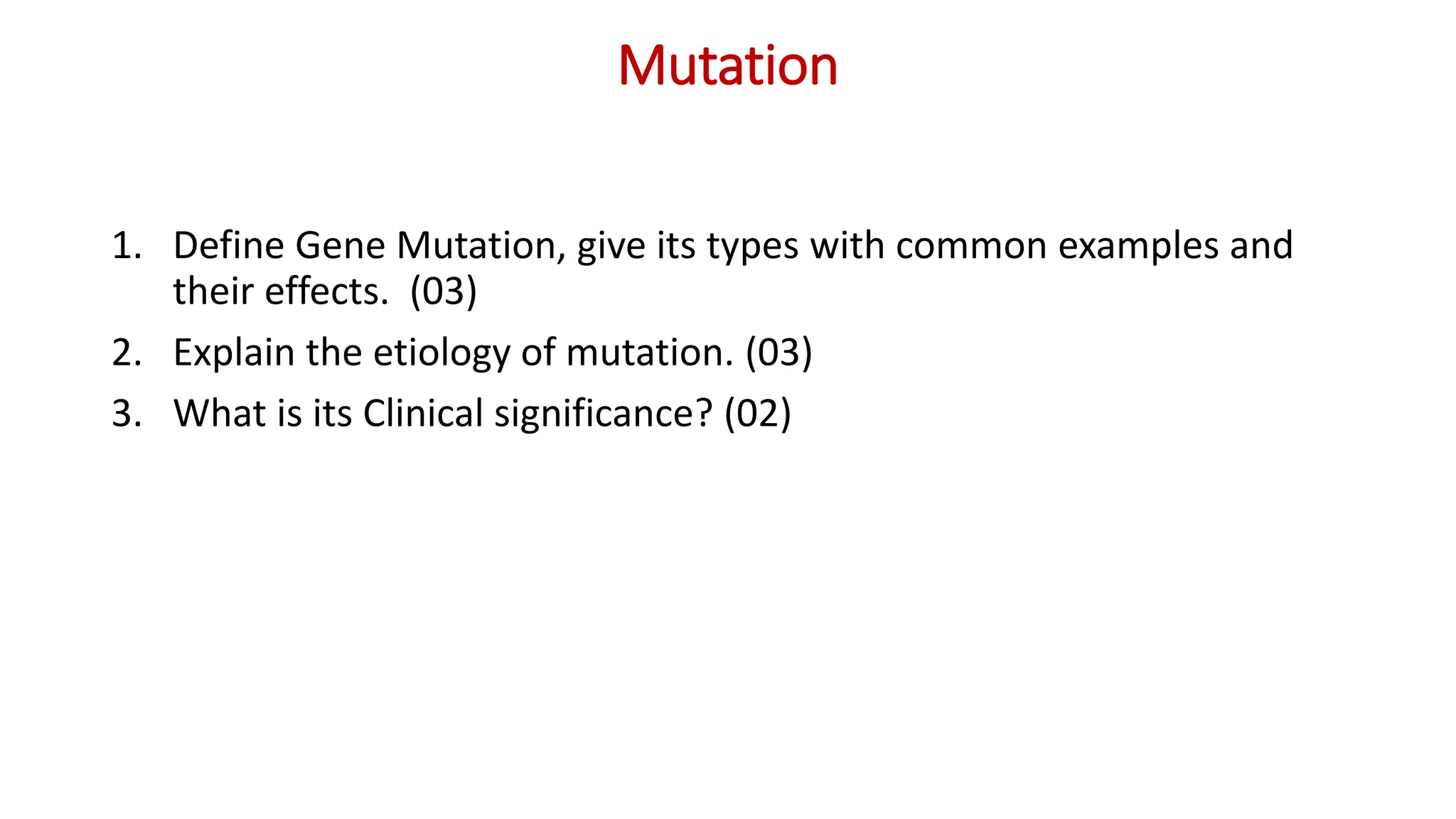 Mutation

1. Define Gene Mutation, give its types with common examples and their effects. (03)
2. Explain the etiology of mutation. (03)
3. What is its Clinical significance? (02)